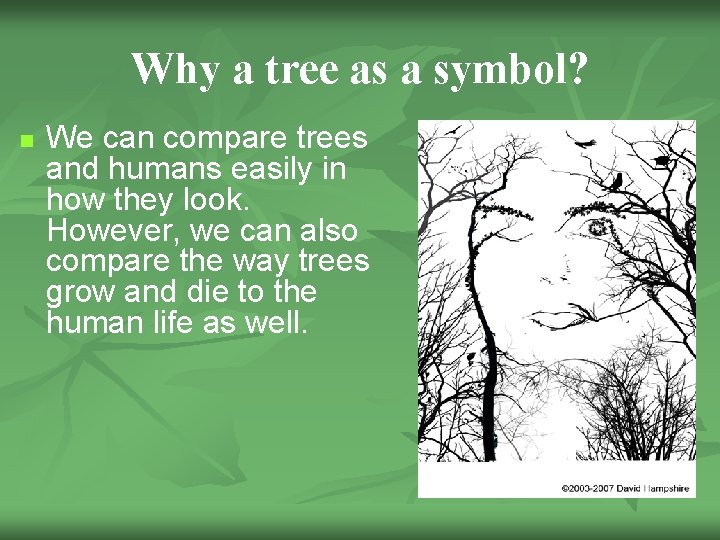 Why a tree as a symbol?

We can compare trees and humans easily in how they look. However, we can also compare the way trees grow and die to the human life as well.

©2003-2007 David Hampshire